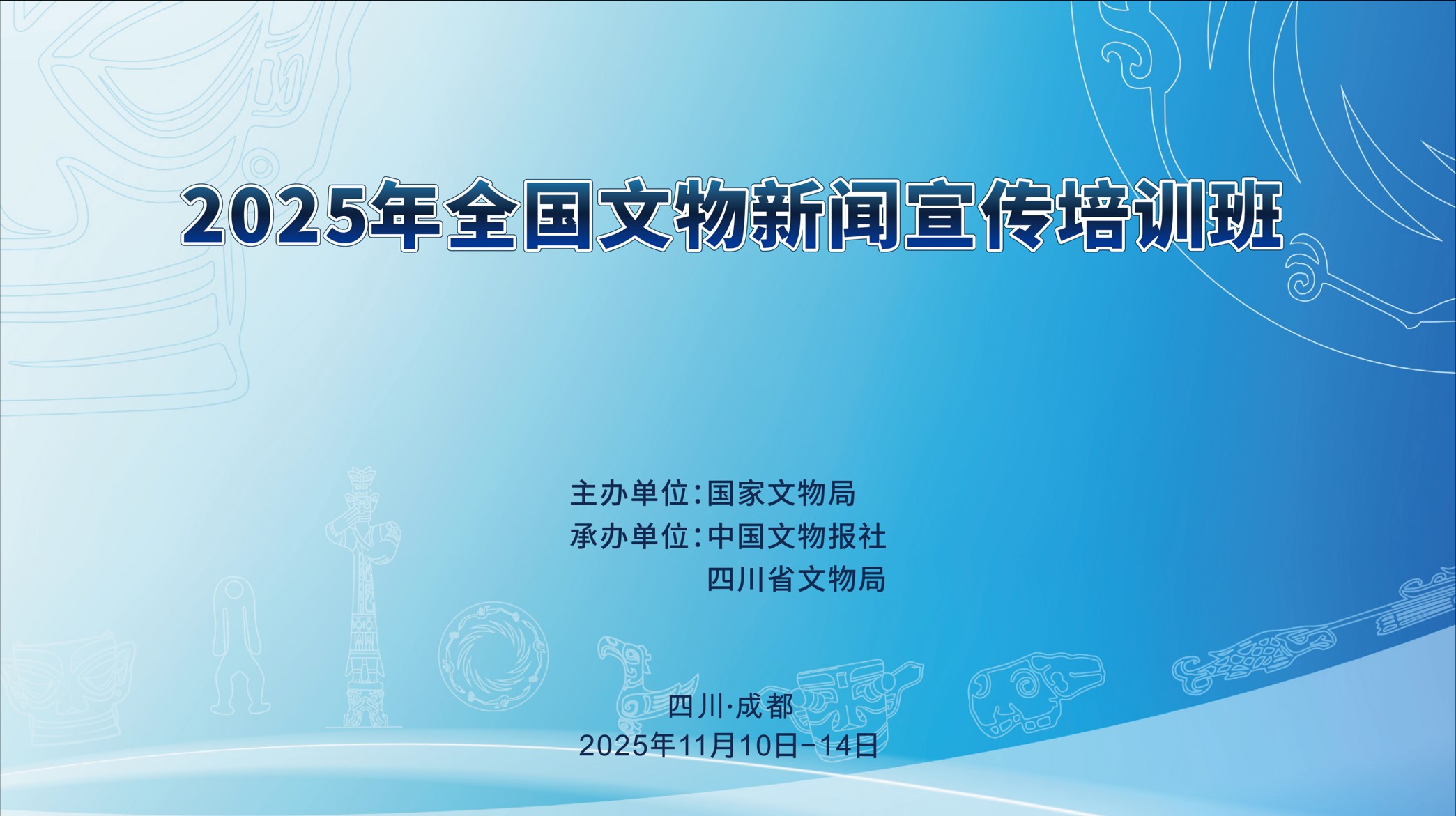 2025年全国文物新闻宣传培训班

主办单位：国家文物局
承办单位：中国文物报社
四川省文物局

四川·成都
2025年11月10日-14日